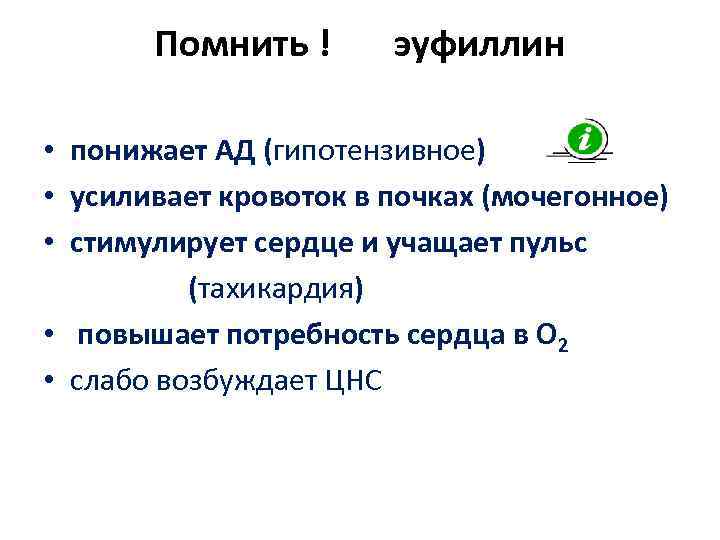 Помнить ! эуфиллин

• понижает АД (гипотензивное)
• усиливает кровоток в почках (мочегонное)
• стимулирует сердце и учащает пульс (тахикардия)
• повышает потребность сердца в $O_2$
• слабо возбуждает ЦНС